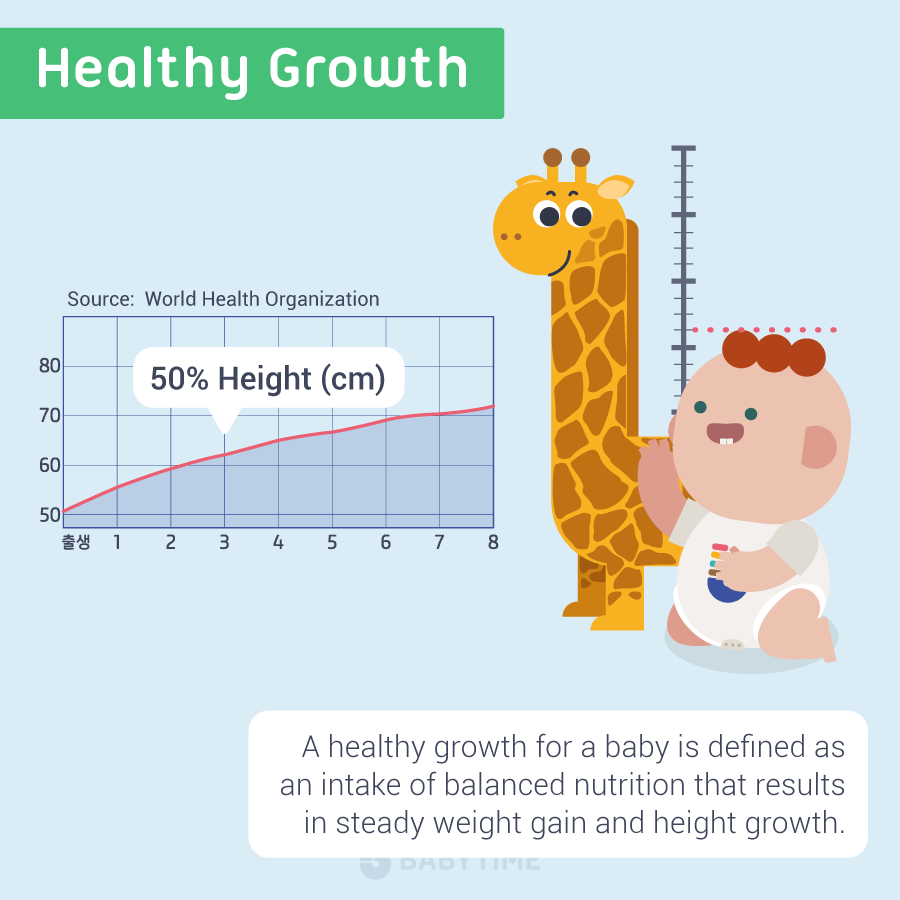 Healthy Growth

Source: World Health Organization

50% Height (cm)

80
70
60
50

출생 1 2 3 4 5 6 7 8

A healthy growth for a baby is defined as an intake of balanced nutrition that results in steady weight gain and height growth.

BABYTIME